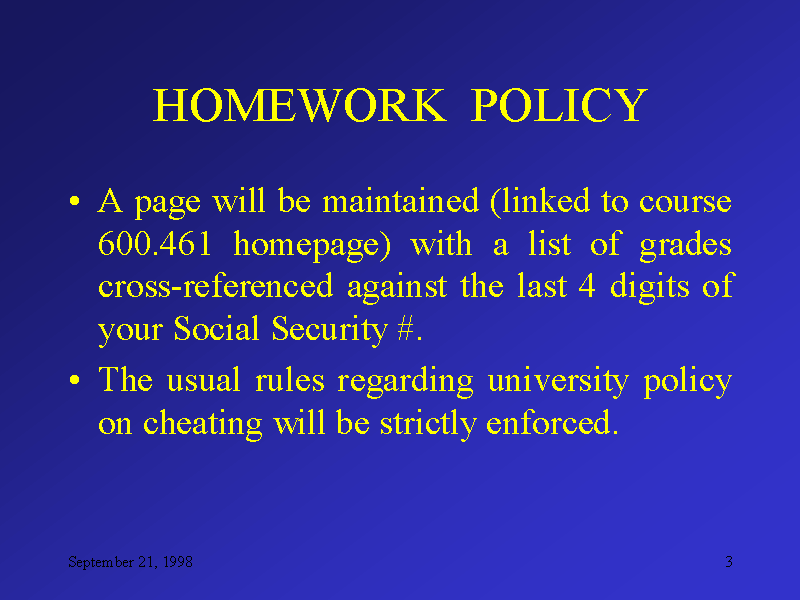 HOMEWORK POLICY

• A page will be maintained (linked to course 600.461 homepage) with a list of grades cross-referenced against the last 4 digits of your Social Security #.

• The usual rules regarding university policy on cheating will be strictly enforced.

September 21, 1998

3